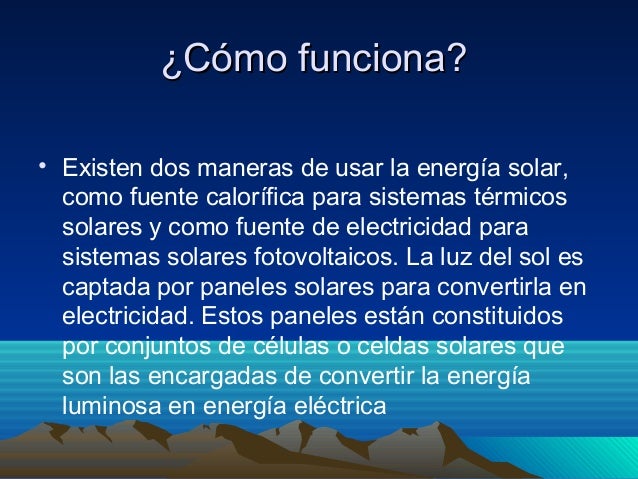 ¿Cómo funciona?

• Existen dos maneras de usar la energía solar, como fuente calorífica para sistemas térmicos solares y como fuente de electricidad para sistemas solares fotovoltaicos. La luz del sol es captada por paneles solares para convertirla en electricidad. Estos paneles están constituidos por conjuntos de células o celdas solares que son las encargadas de convertir la energía luminosa en energía eléctrica